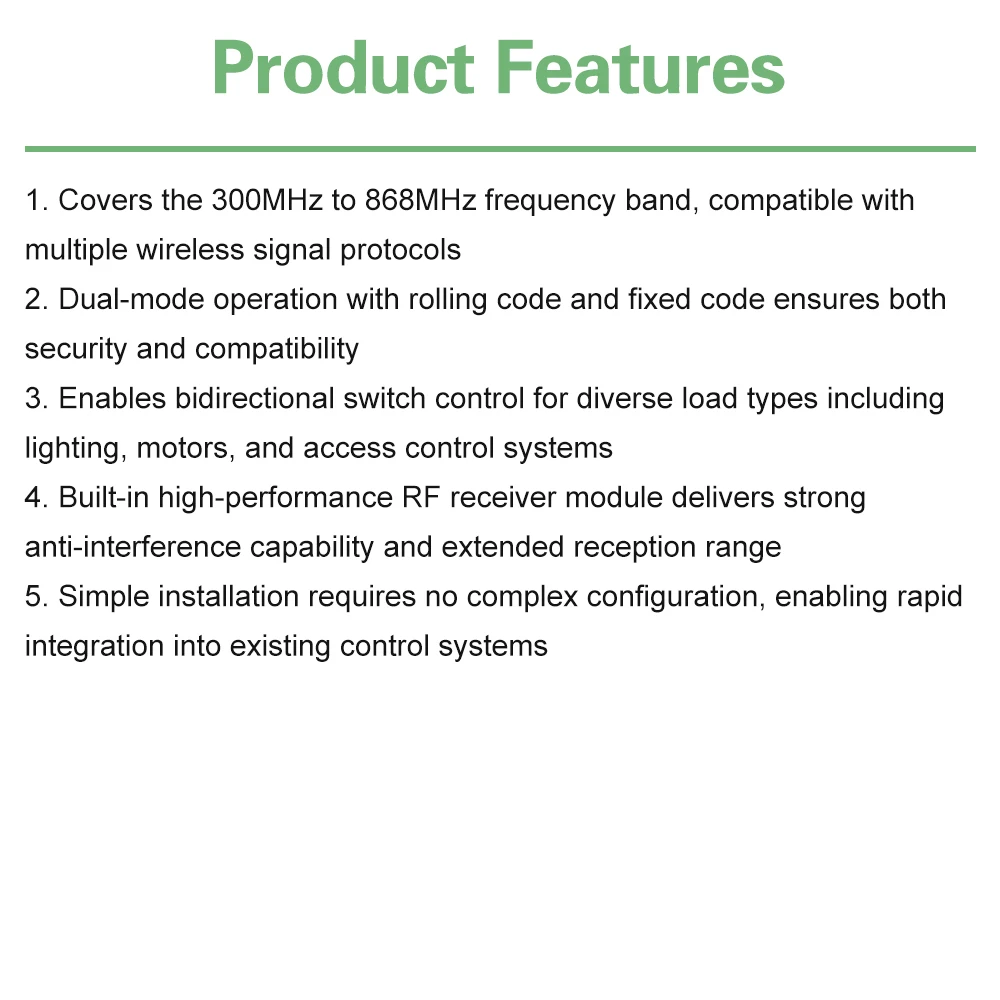 Product Features

1. Covers the 300MHz to 868MHz frequency band, compatible with multiple wireless signal protocols
2. Dual-mode operation with rolling code and fixed code ensures both security and compatibility
3. Enables bidirectional switch control for diverse load types including lighting, motors, and access control systems
4. Built-in high-performance RF receiver module delivers strong anti-interference capability and extended reception range
5. Simple installation requires no complex configuration, enabling rapid integration into existing control systems